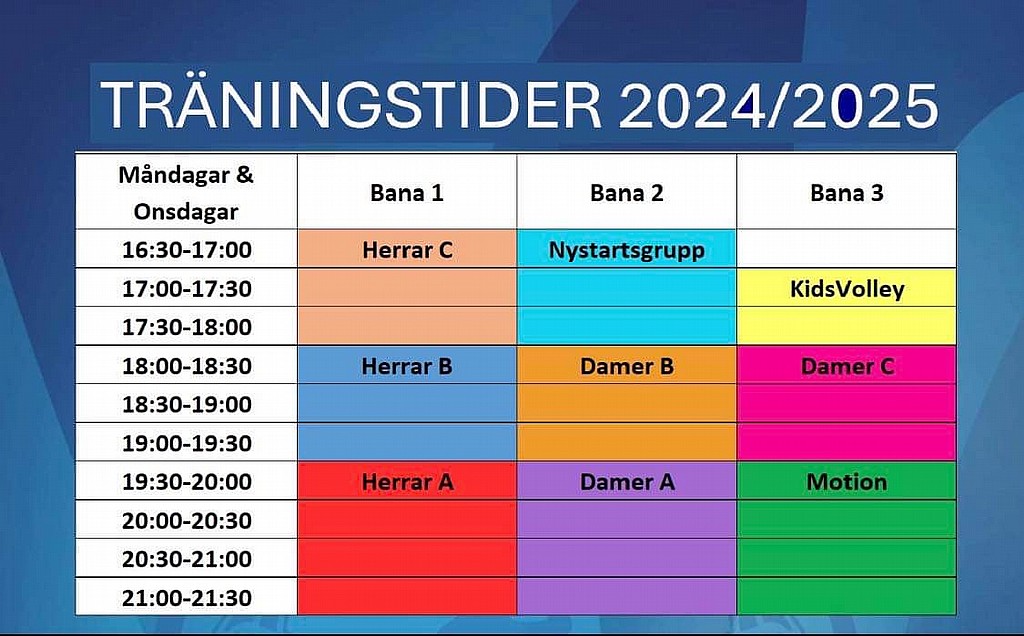 TRÄNINGSTIDER 2024/2025

| Måndagar & Onsdagar | Bana 1 | Bana 2 | Bana 3 |
|---|---|---|---|
| 16:30-17:00 | Herrar C | Nystartsgrupp | |
| 17:00-17:30 | | | KidsVolley |
| 17:30-18:00 | | | |
| 18:00-18:30 | Herrar B | Damer B | Damer C |
| 18:30-19:00 | | | |
| 19:00-19:30 | | | |
| 19:30-20:00 | Herrar A | Damer A | Motion |
| 20:00-20:30 | | | |
| 20:30-21:00 | | | |
| 21:00-21:30 | | | |